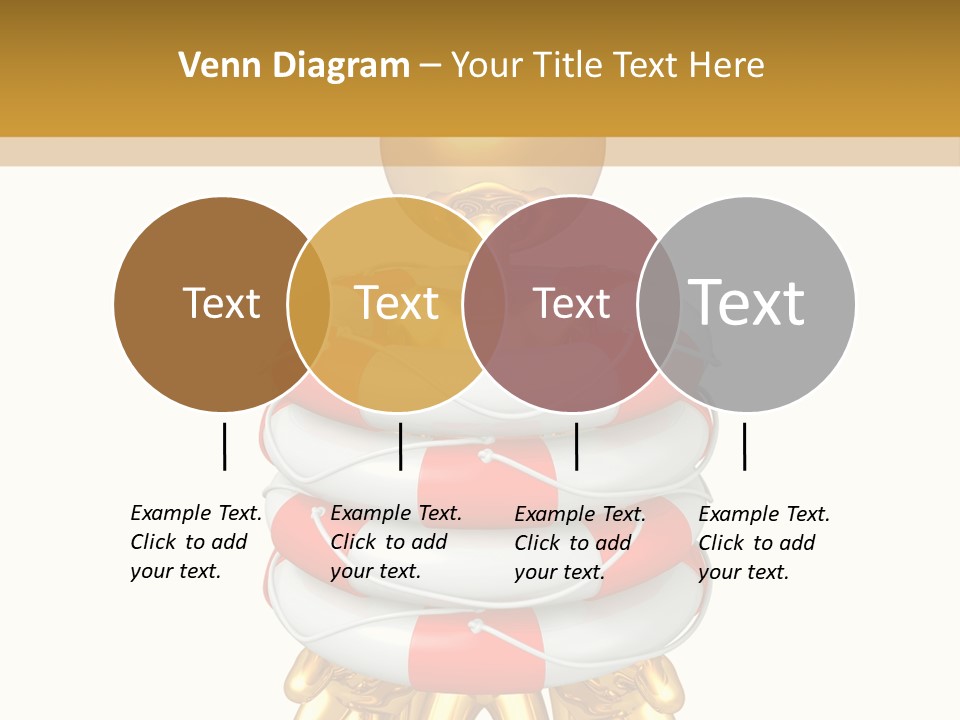 Venn Diagram – Your Title Text Here

Text

Text

Text

Text

Example Text. Click to add your text.

Example Text. Click to add your text.

Example Text. Click to add your text.

Example Text. Click to add your text.